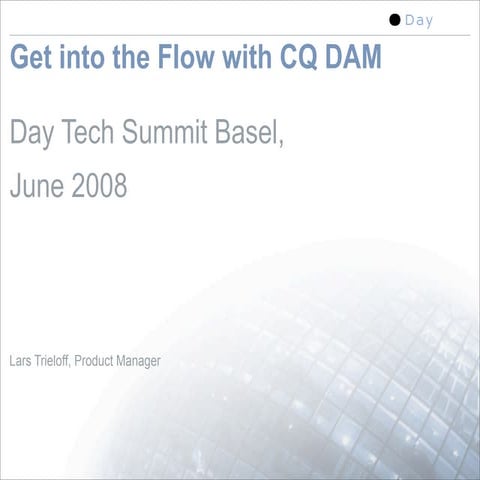 Day

Get into the Flow with CQ DAM

Day Tech Summit Basel,

June 2008

Lars Trieloff, Product Manager